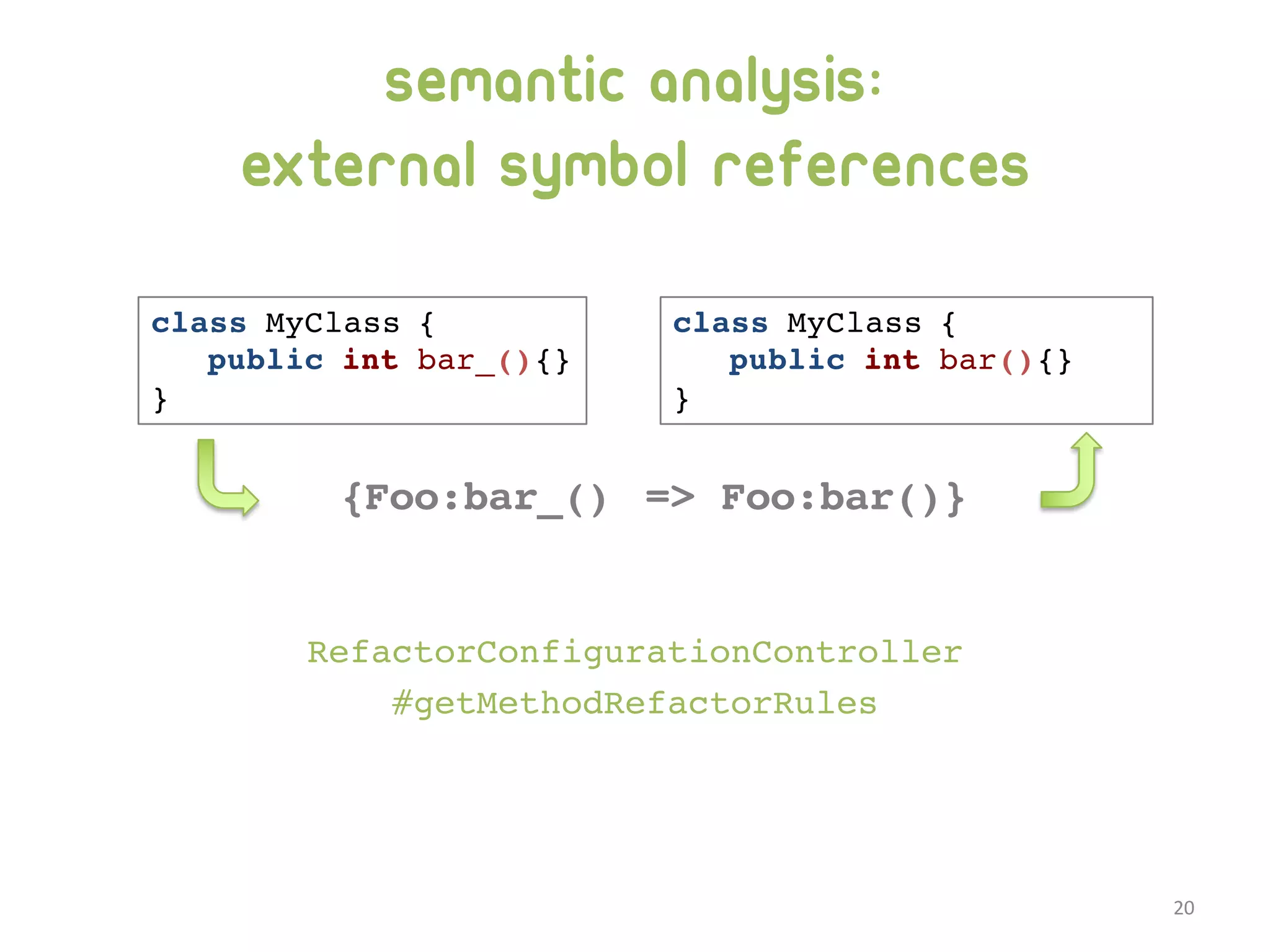 semantic analysis:
external symbol references

class MyClass {
  public int bar_(){}
}

class MyClass {
  public int bar(){}
}

{Foo:bar_() => Foo:bar()}

RefactorConfigurationController
#getMethodRefactorRules

20